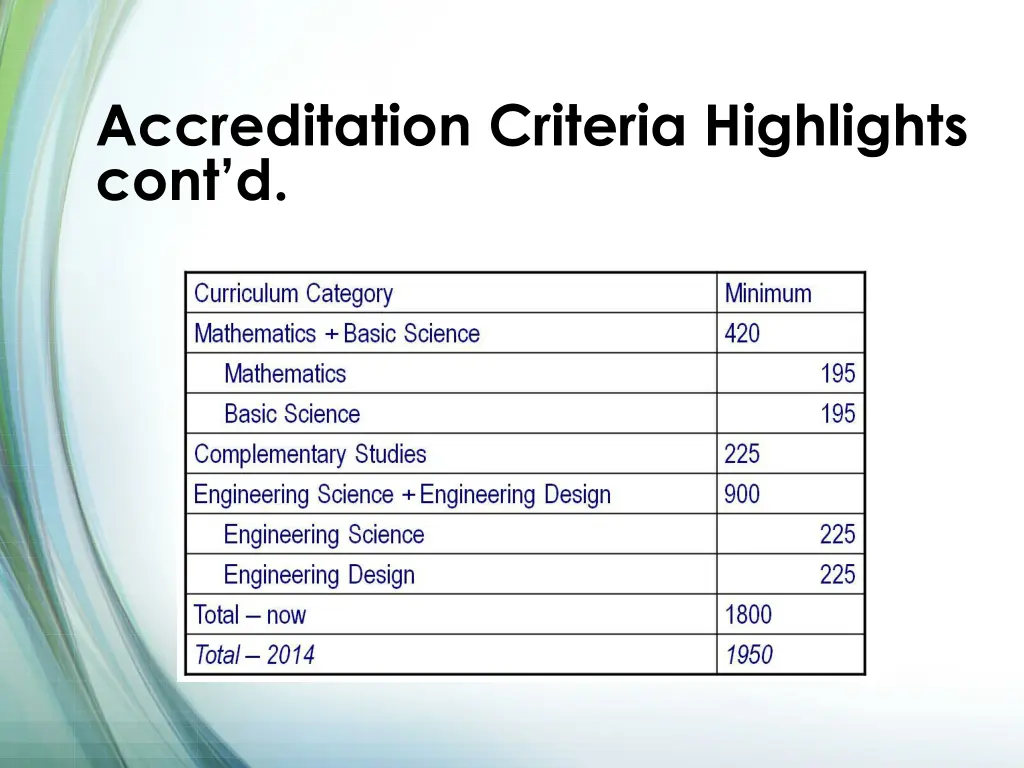 Accreditation Criteria Highlights cont'd.

| Curriculum Category | Minimum |
|---|---|
| Mathematics + Basic Science | 420 |
| Mathematics | 195 |
| Basic Science | 195 |
| Complementary Studies | 225 |
| Engineering Science + Engineering Design | 900 |
| Engineering Science | 225 |
| Engineering Design | 225 |
| Total – now | 1800 |
| Total – 2014 | 1950 |